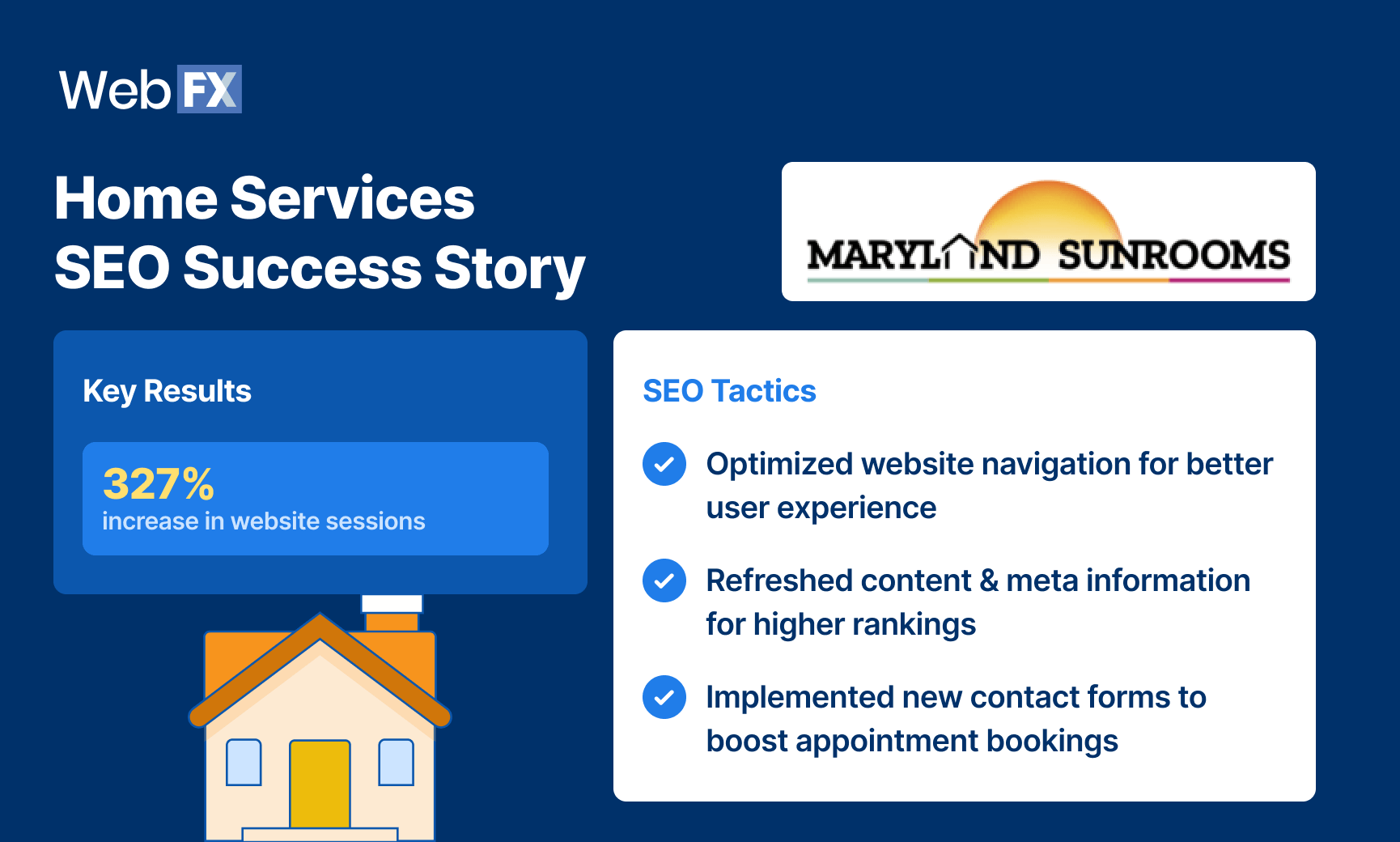 WebFX

Home Services SEO Success Story

MARYLAND SUNROOMS

Key Results

327%
increase in website sessions

SEO Tactics

Optimized website navigation for better user experience

Refreshed content & meta information for higher rankings

Implemented new contact forms to boost appointment bookings